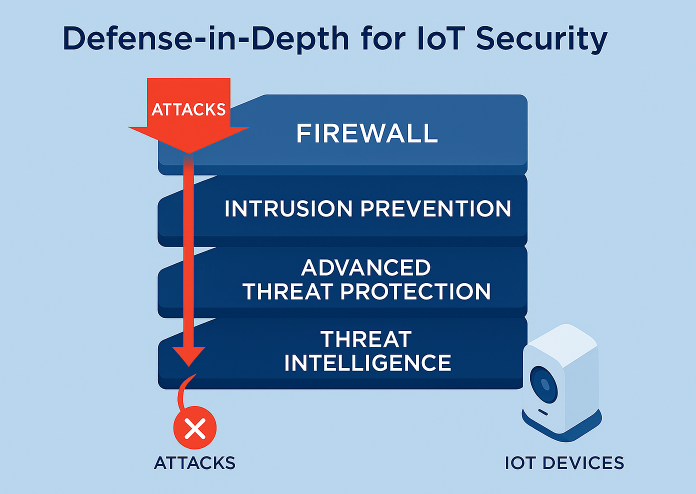 Defense-in-Depth for IoT Security

ATTACKS

FIREWALL

INTRUSION PREVENTION

ADVANCED THREAT PROTECTION

THREAT INTELLIGENCE

ATTACKS

IOT DEVICES